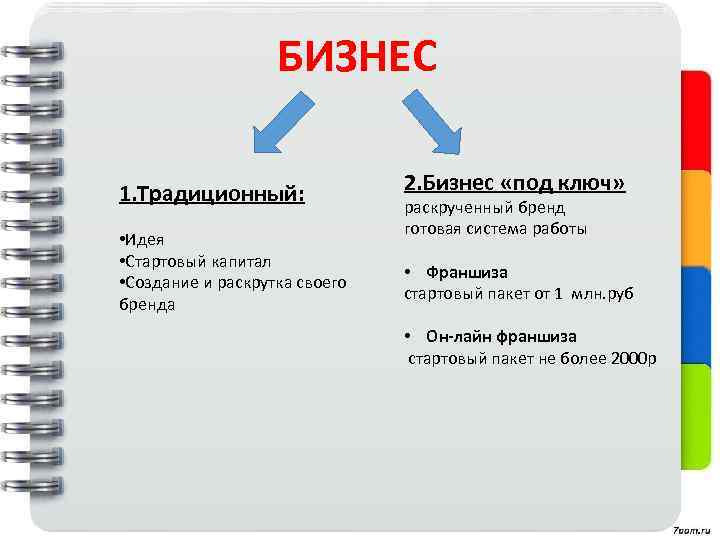 БИЗНЕС

1.Традиционный:

•Идея
•Стартовый капитал
•Создание и раскрутка своего бренда

2.Бизнес «под ключ»
раскрученный бренд
готовая система работы

• Франшиза
стартовый пакет от 1 млн.руб

• Он-лайн франшиза
стартовый пакет не более 2000р

7oom.ru